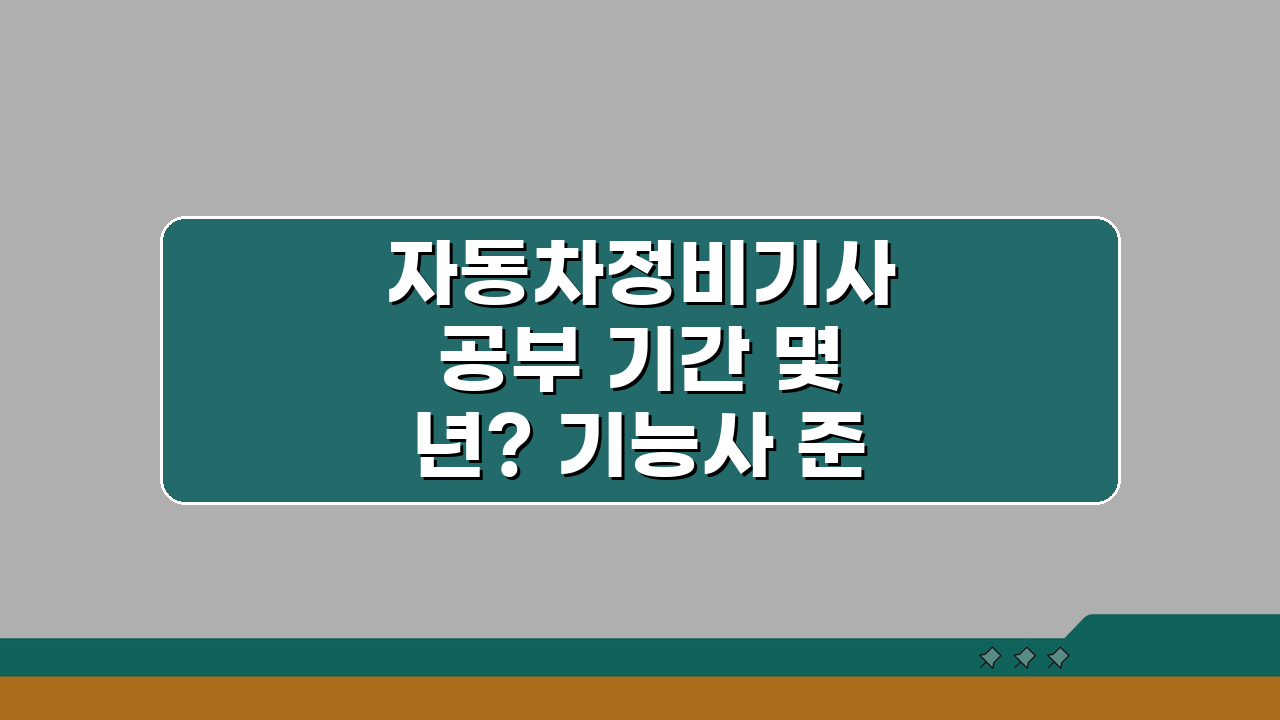 자동차정비기사
공부 기간 몇
년? 기능사 준